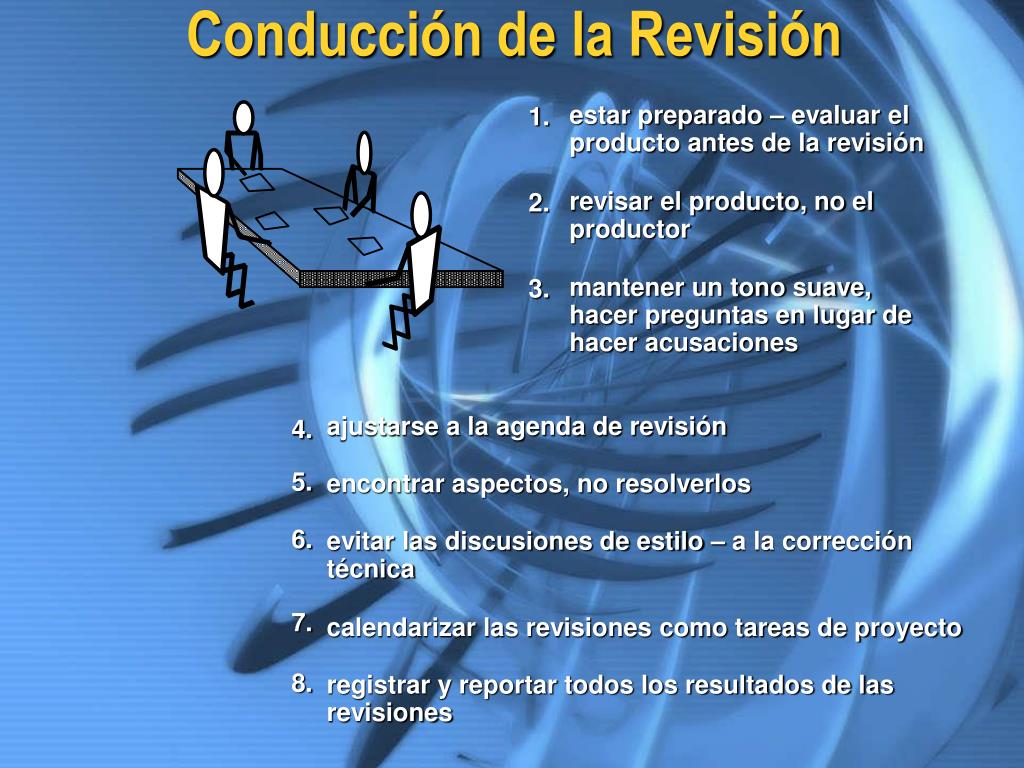 Conducción de la Revisión

1. estar preparado – evaluar el producto antes de la revisión

2. revisar el producto, no el productor

3. mantener un tono suave, hacer preguntas en lugar de hacer acusaciones

4. ajustarse a la agenda de revisión

5. encontrar aspectos, no resolverlos

6. evitar las discusiones de estilo – a la corrección técnica

7. calendarizar las revisiones como tareas de proyecto

8. registrar y reportar todos los resultados de las revisiones